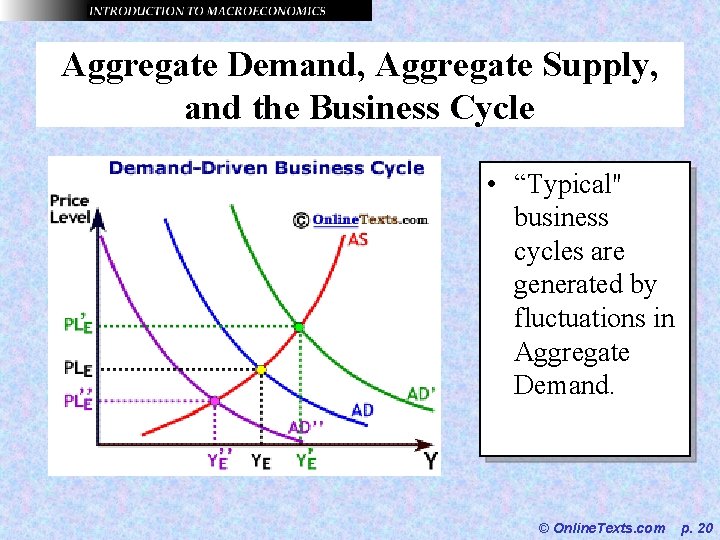 INTRODUCTION TO MACROECONOMICS

Aggregate Demand, Aggregate Supply, and the Business Cycle

Demand-Driven Business Cycle

Price Level

© OnlineTexts.com

AS

$PL_E'$

$PL_E$

$PL_E''$

AD'

AD

AD''

$Y_E''$

$Y_E$

$Y_E'$

Y

• “Typical" business cycles are generated by fluctuations in Aggregate Demand.

© OnlineTexts.com p. 20